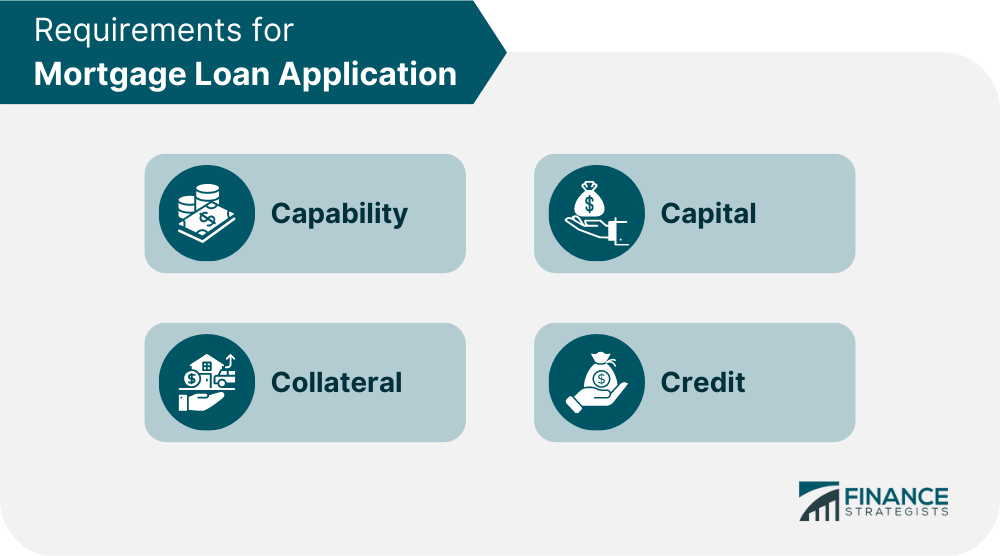 Requirements for
Mortgage Loan Application

Capability

Capital

Collateral

Credit

FINANCE
STRATEGISTS